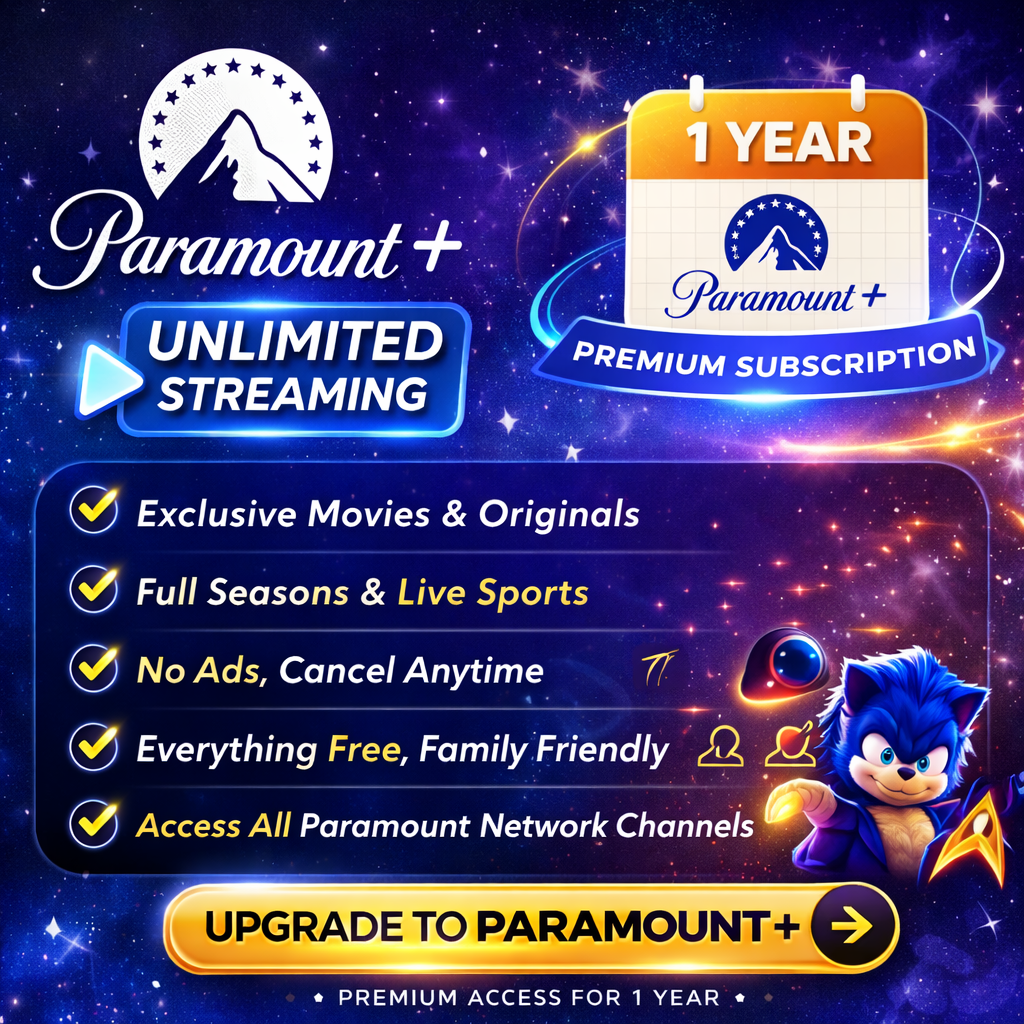 Paramount+

UNLIMITED STREAMING

1 YEAR

Paramount+

PREMIUM SUBSCRIPTION

Exclusive Movies & Originals

Full Seasons & Live Sports

No Ads, Cancel Anytime

Everything Free, Family Friendly

Access All Paramount Network Channels

UPGRADE TO PARAMOUNT+

PREMIUM ACCESS FOR 1 YEAR